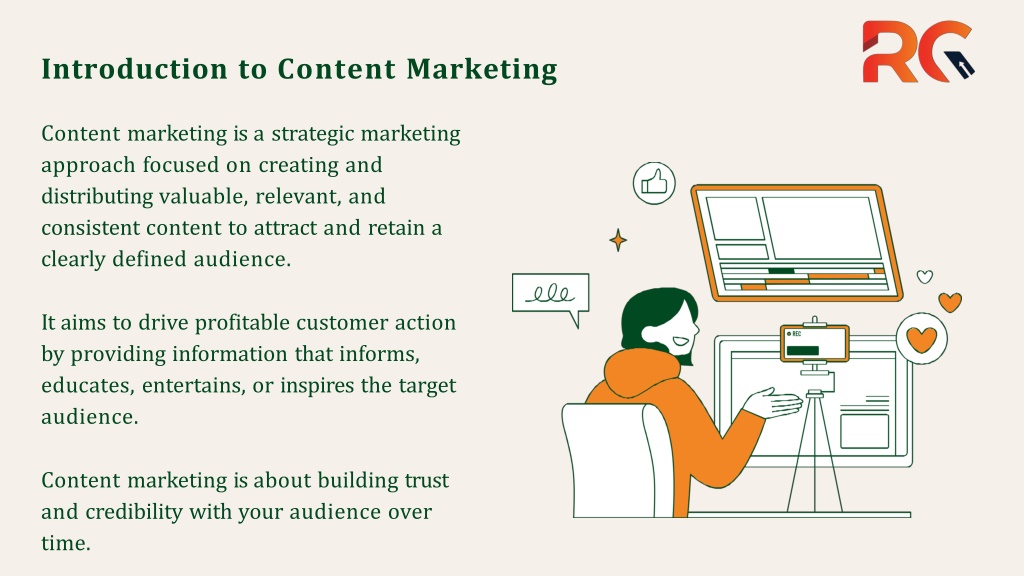 RC

Introduction to Content Marketing

Content marketing is a strategic marketing approach focused on creating and distributing valuable, relevant, and consistent content to attract and retain a clearly defined audience.

It aims to drive profitable customer action by providing information that informs, educates, entertains, or inspires the target audience.

Content marketing is about building trust and credibility with your audience over time.

REC